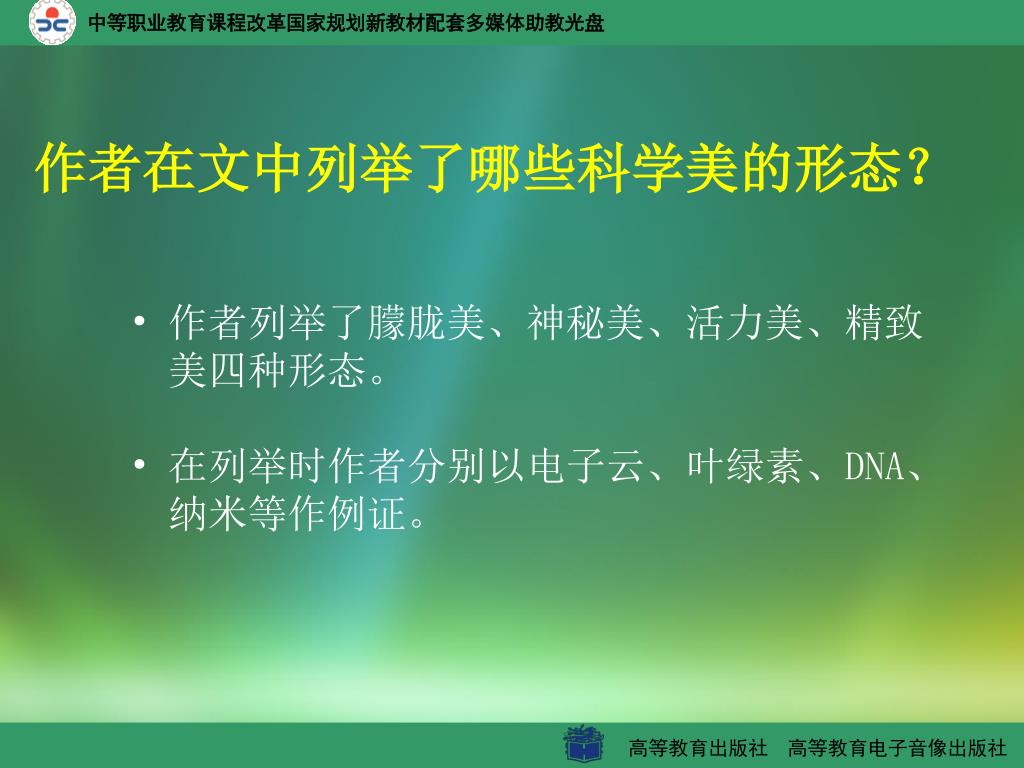 中等职业教育课程改革国家规划新教材配套多媒体助教光盘

作者在文中列举了哪些科学美的形态？

• 作者列举了朦胧美、神秘美、活力美、精致美四种形态。

• 在列举时作者分别以电子云、叶绿素、DNA、纳米等作例证。

高等教育出版社　高等教育电子音像出版社